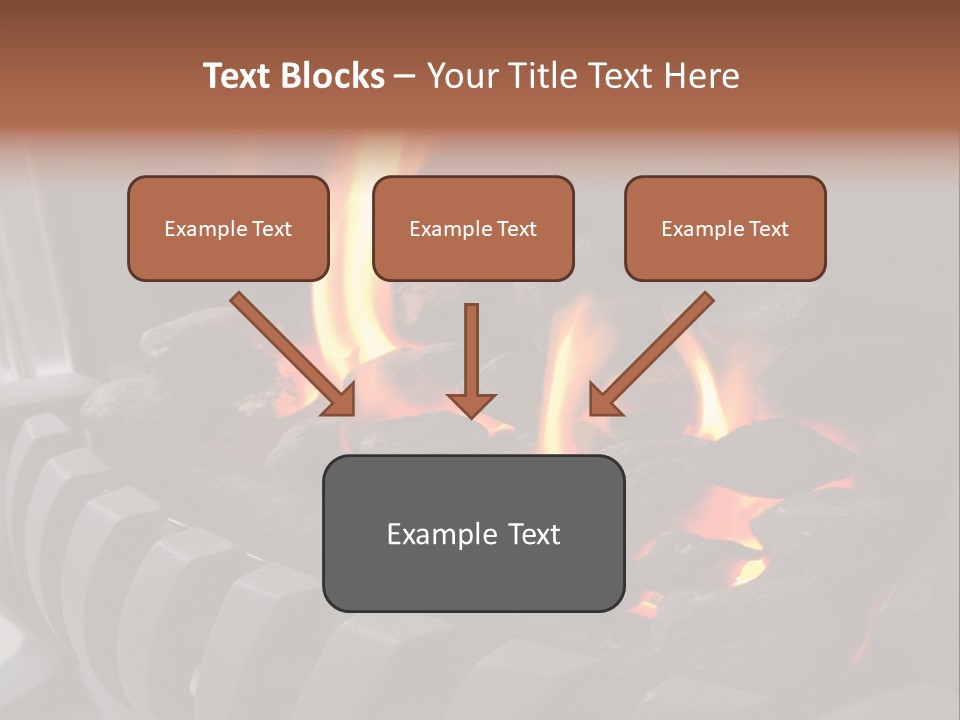 Text Blocks – Your Title Text Here

Example Text

Example Text

Example Text

Example Text